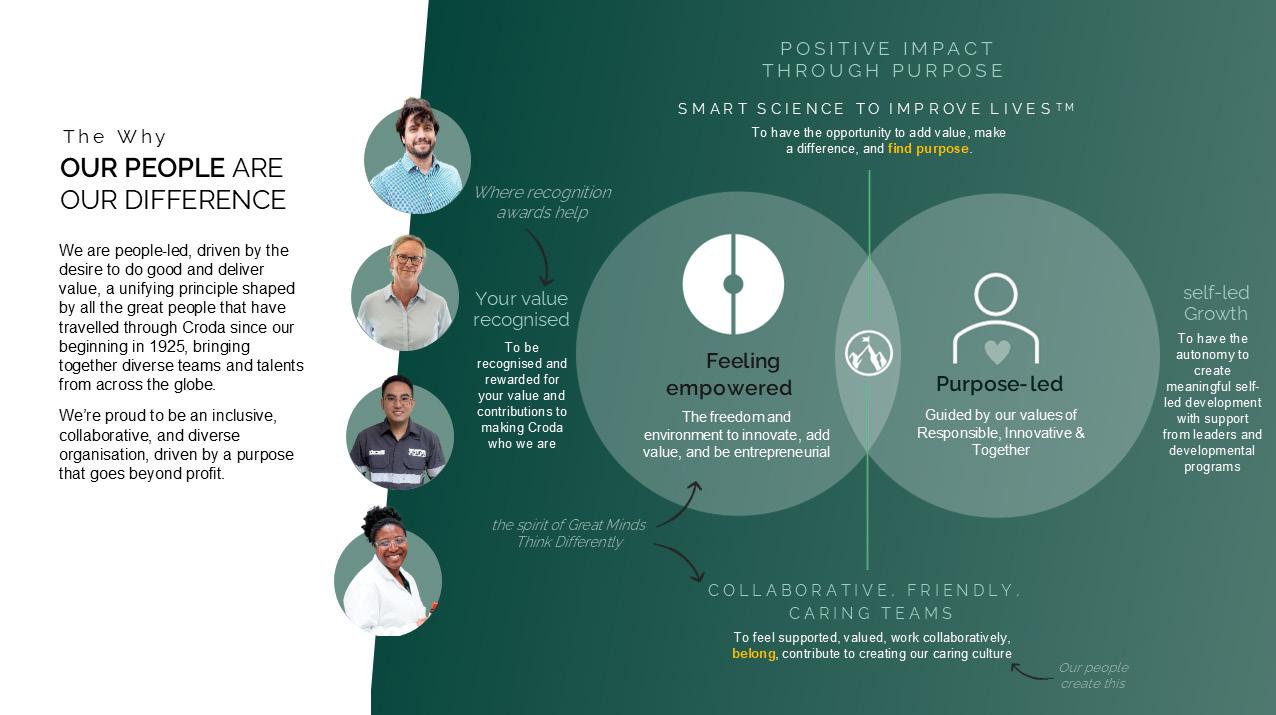 The Why
OUR PEOPLE ARE OUR DIFFERENCE

We are people-led, driven by the desire to do good and deliver value, a unifying principle shaped by all the great people that have travelled through Croda since our beginning in 1925, bringing together diverse teams and talents from across the globe.

We're proud to be an inclusive, collaborative, and diverse organisation, driven by a purpose that goes beyond profit.

POSITIVE IMPACT THROUGH PURPOSE

SMART SCIENCE TO IMPROVE LIVES™
To have the opportunity to add value, make a difference, and find purpose.

Where recognition awards help

Your value recognised
To be recognised and rewarded for your value and contributions to making Croda who we are

Feeling empowered
The freedom and environment to innovate, add value, and be entrepreneurial

Purpose-led
Guided by our values of Responsible, Innovative & Together

self-led Growth
To have the autonomy to create meaningful self-led development with support from leaders and developmental programs

the spirit of Great Minds Think Differently

COLLABORATIVE, FRIENDLY, CARING TEAMS
To feel supported, valued, work collaboratively, belong, contribute to creating our caring culture

Our people create this